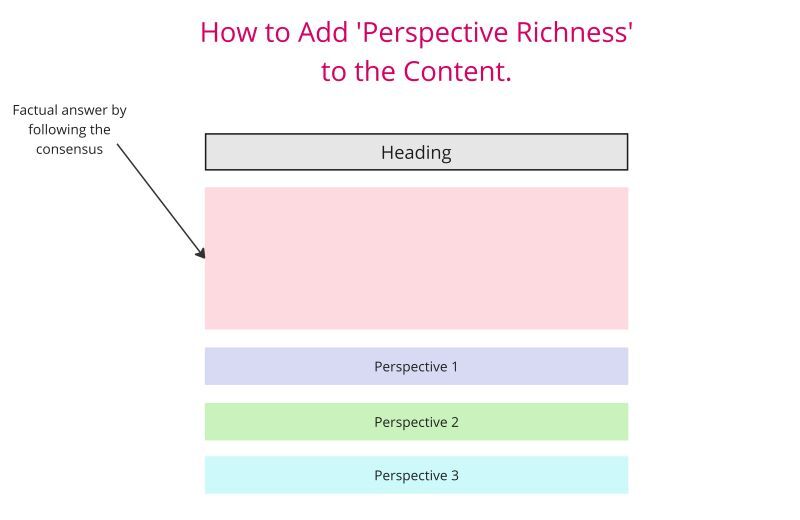 How to Add 'Perspective Richness' to the Content.

Factual answer by following the consensus

Heading

Perspective 1

Perspective 2

Perspective 3